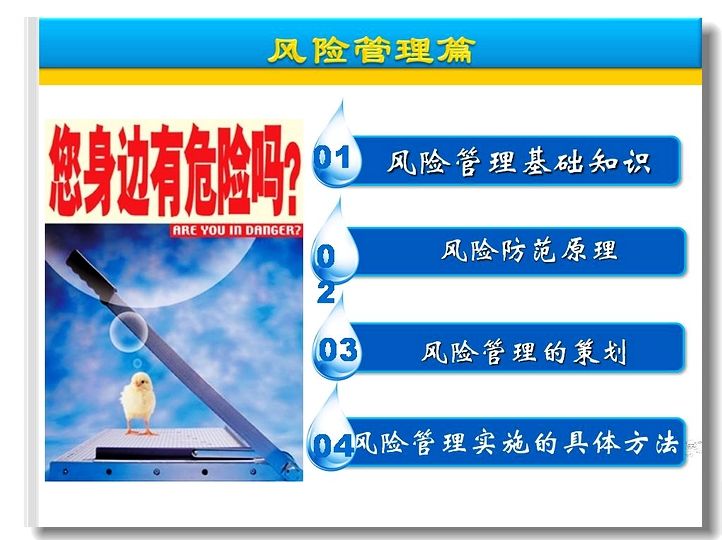 风险管理篇

您身边有危险吗?
ARE YOU IN DANGER?

01 风险管理基础知识

02 风险防范原理

03 风险管理的策划

04 风险管理实施的具体方法